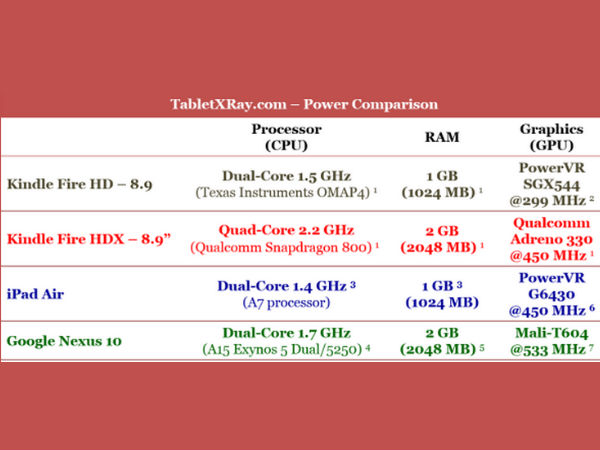 TabletXRay.com – Power Comparison

| | Processor (CPU) | RAM | Graphics (GPU) |
|---|---|---|---|
| Kindle Fire HD – 8.9 | Dual-Core 1.5 GHz (Texas Instruments OMAP4) $^1$ | 1 GB (1024 MB) $^1$ | PowerVR SGX544 @299 MHz $^2$ |
| Kindle Fire HDX – 8.9” | Quad-Core 2.2 GHz (Qualcomm Snapdragon 800) $^1$ | 2 GB (2048 MB) $^1$ | Qualcomm Adreno 330 @450 MHz $^1$ |
| iPad Air | Dual-Core 1.4 GHz $^3$ (A7 processor) | 1 GB $^3$ (1024 MB) | PowerVR G6430 @450 MHz $^6$ |
| Google Nexus 10 | Dual-Core 1.7 GHz (A15 Exynos 5 Dual/5250) $^4$ | 2 GB (2048 MB) $^5$ | Mali-T604 @533 MHz $^7$ |